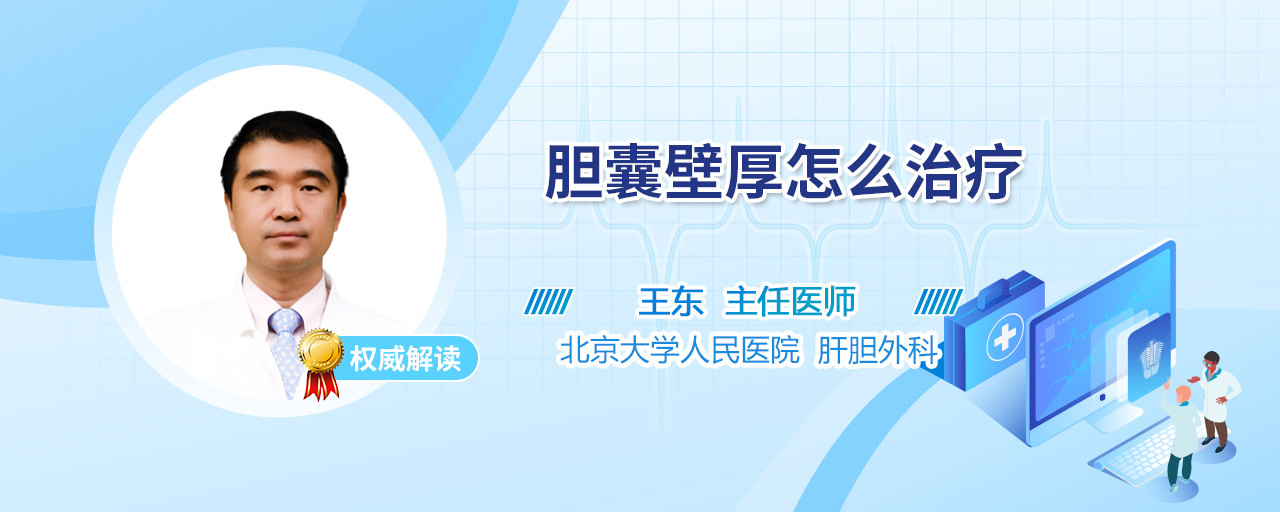 胆囊壁厚怎么治疗

王东 主任医师

北京大学人民医院 肝胆外科

权威解读